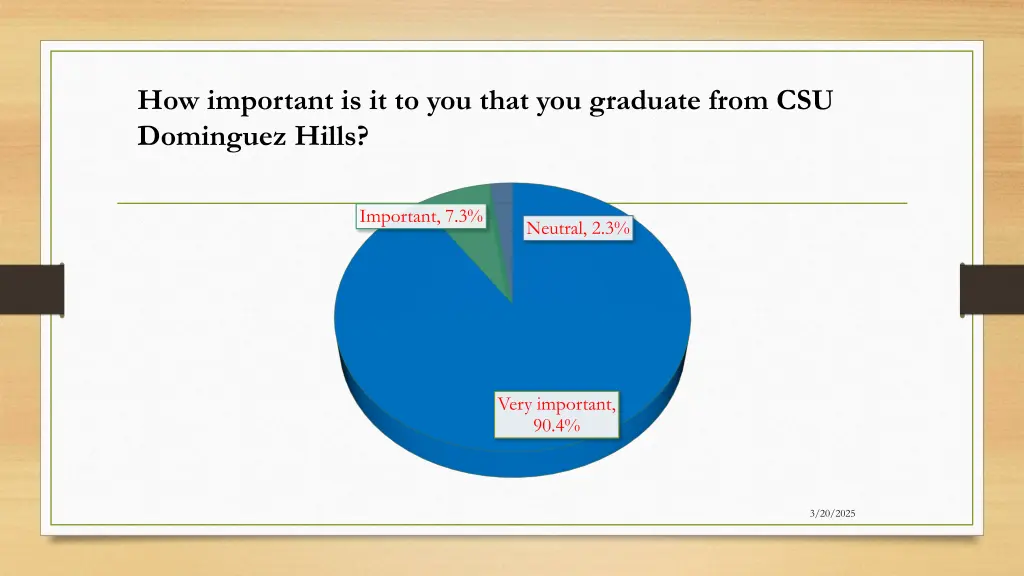 How important is it to you that you graduate from CSU Dominguez Hills?

Important, 7.3%

Neutral, 2.3%

Very important, 90.4%

3/20/2025